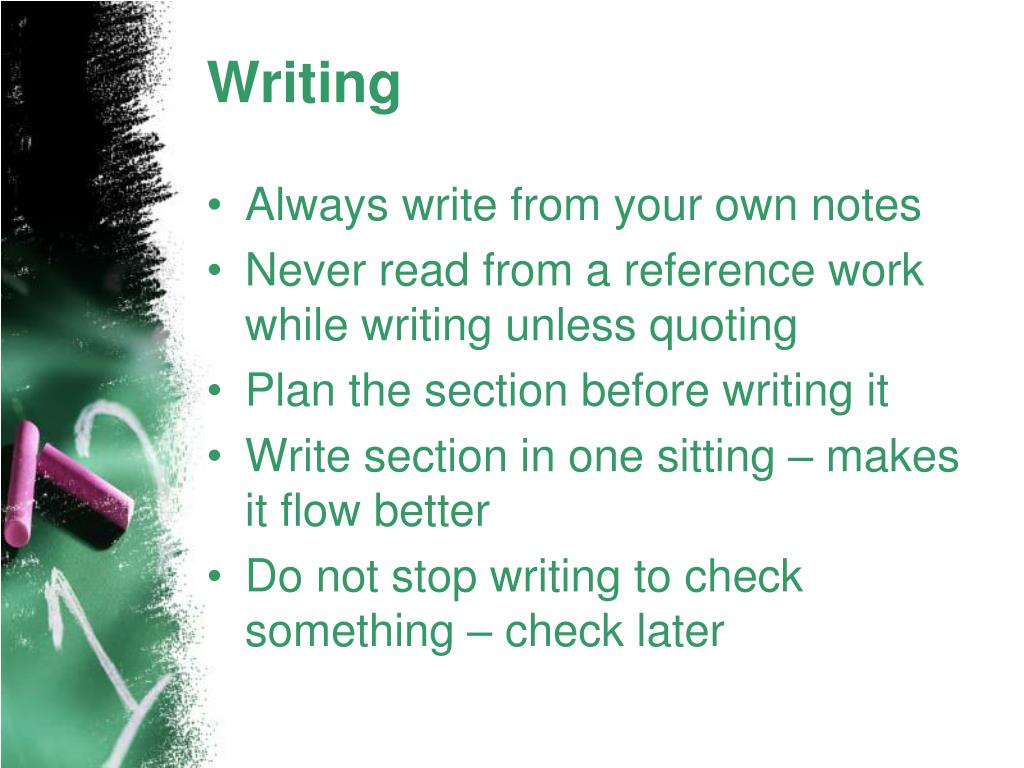 Writing

• Always write from your own notes
• Never read from a reference work while writing unless quoting
• Plan the section before writing it
• Write section in one sitting – makes it flow better
• Do not stop writing to check something – check later